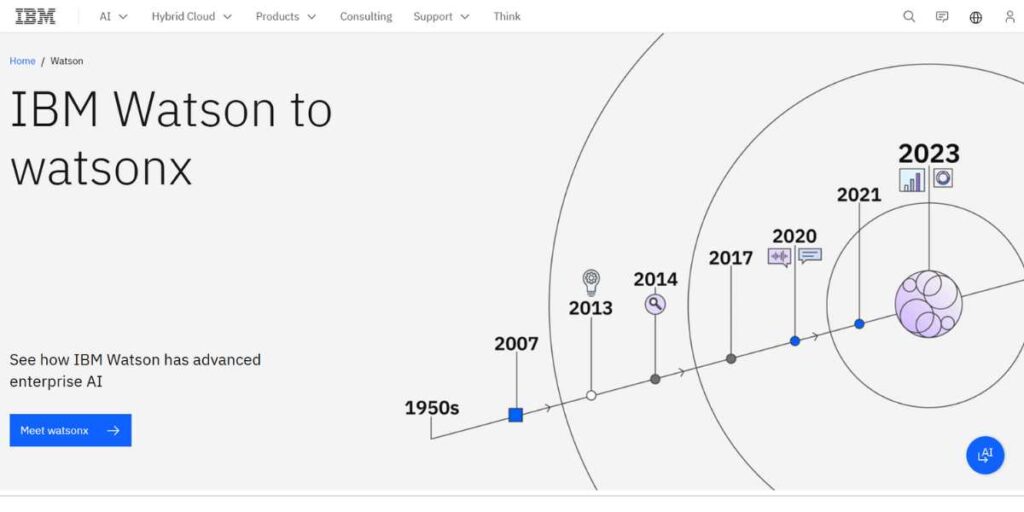 IBM AI Hybrid Cloud Products Consulting Support Think

Home / Watson

IBM Watson to watsonx

See how IBM Watson has advanced enterprise AI

Meet watsonx

1950s
2007
2013
2014
2017
2020
2021
2023

AI